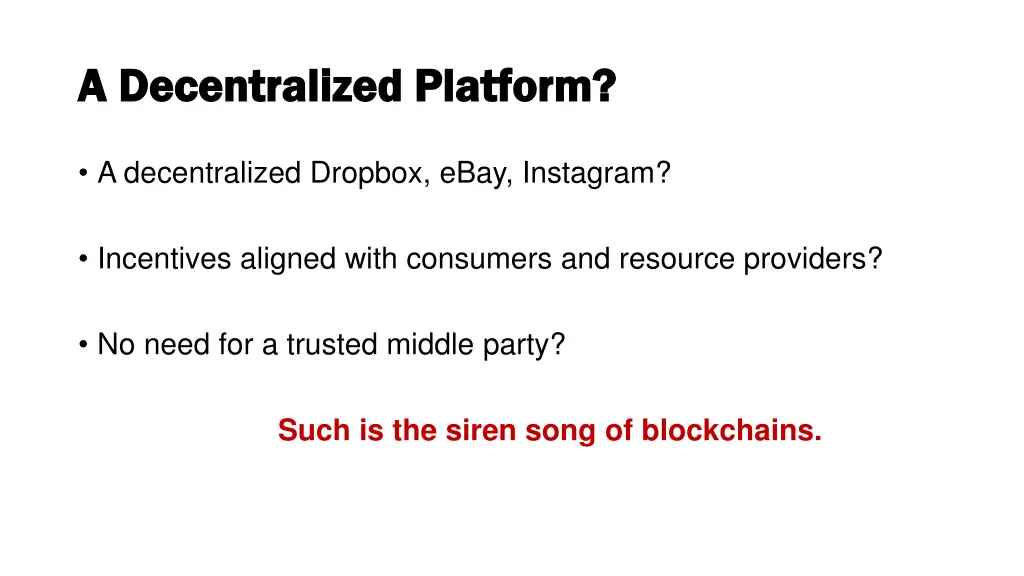 A Decentralized Platform?

• A decentralized Dropbox, eBay, Instagram?

• Incentives aligned with consumers and resource providers?

• No need for a trusted middle party?

Such is the siren song of blockchains.